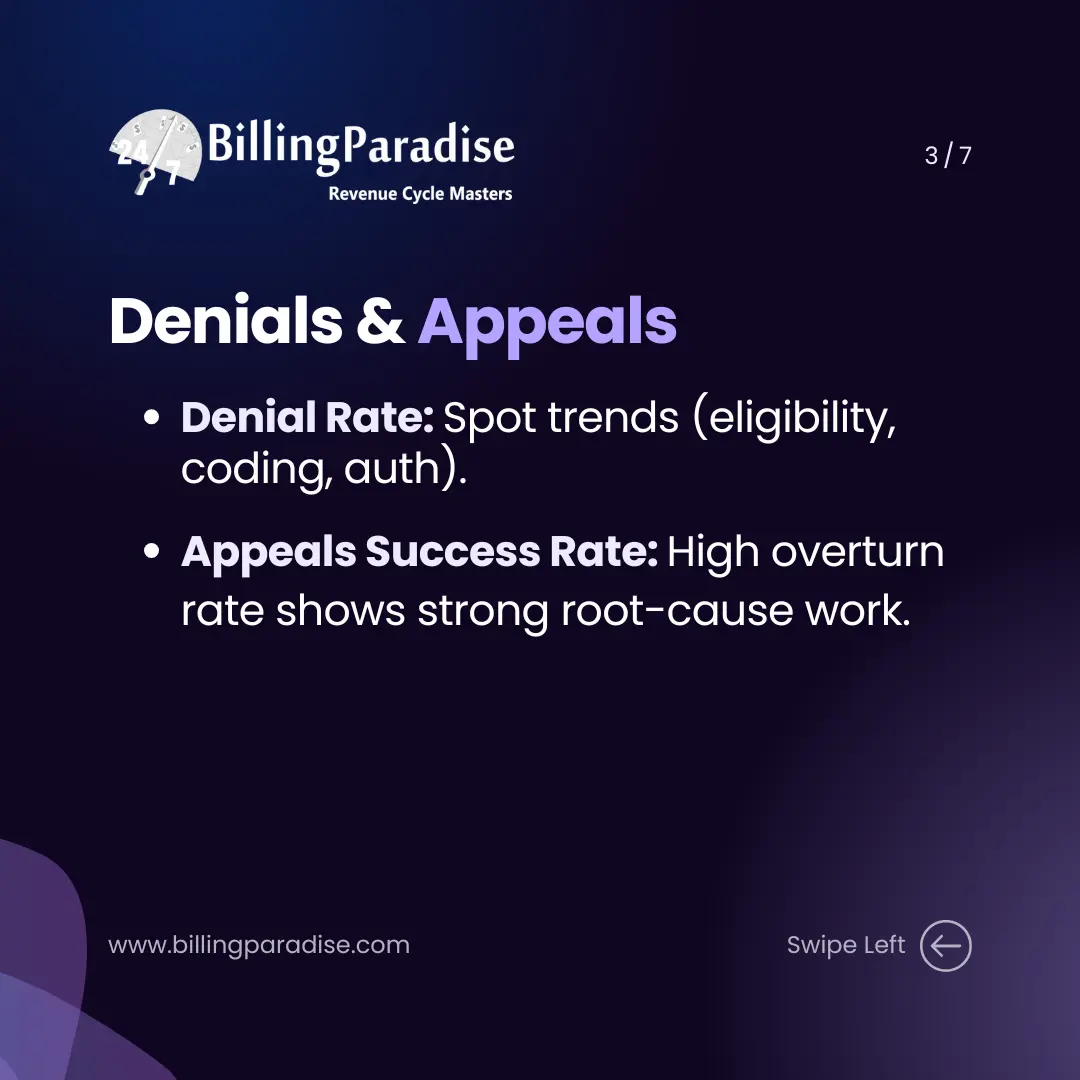 24/7 BillingParadise
Revenue Cycle Masters

3 / 7

Denials & Appeals

• Denial Rate: Spot trends (eligibility, coding, auth).

• Appeals Success Rate: High overturn rate shows strong root-cause work.

www.billingparadise.com

Swipe Left